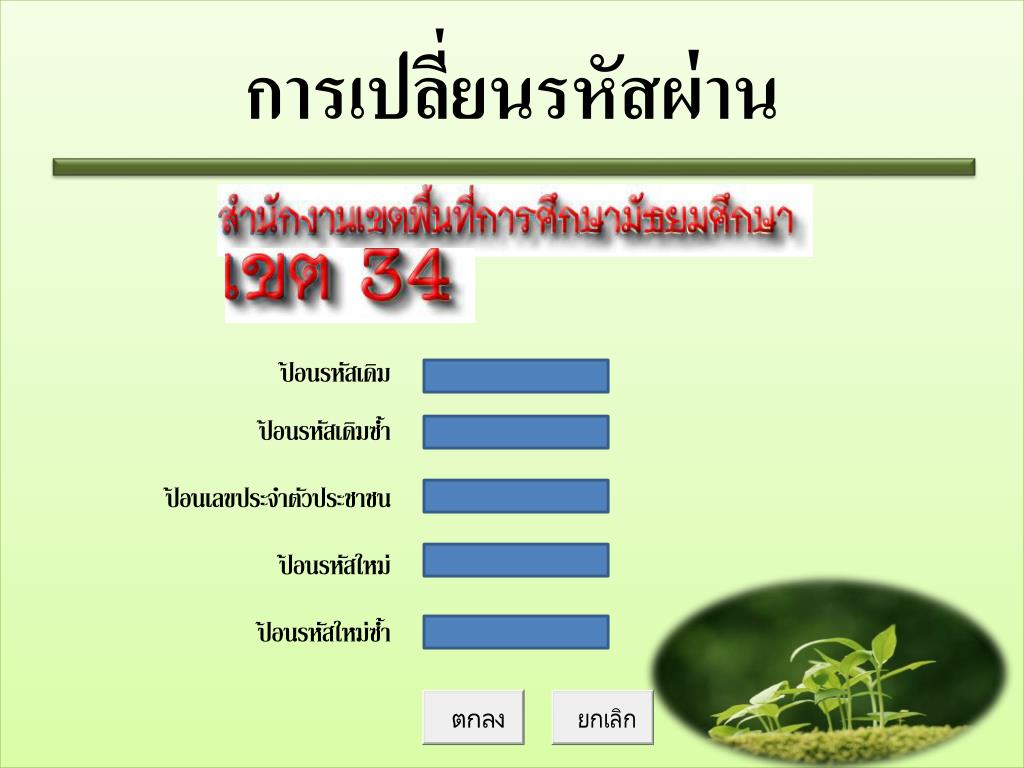 การเปลี่ยนรหัสผ่าน

สำนักงานเขตพื้นที่การศึกษามัธยมศึกษา
เขต 34

ป้อนรหัสเดิม

ป้อนรหัสเดิมซ้ำ

ป้อนเลขประจำตัวประชาชน

ป้อนรหัสใหม่

ป้อนรหัสใหม่ซ้ำ

ตกลง

ยกเลิก